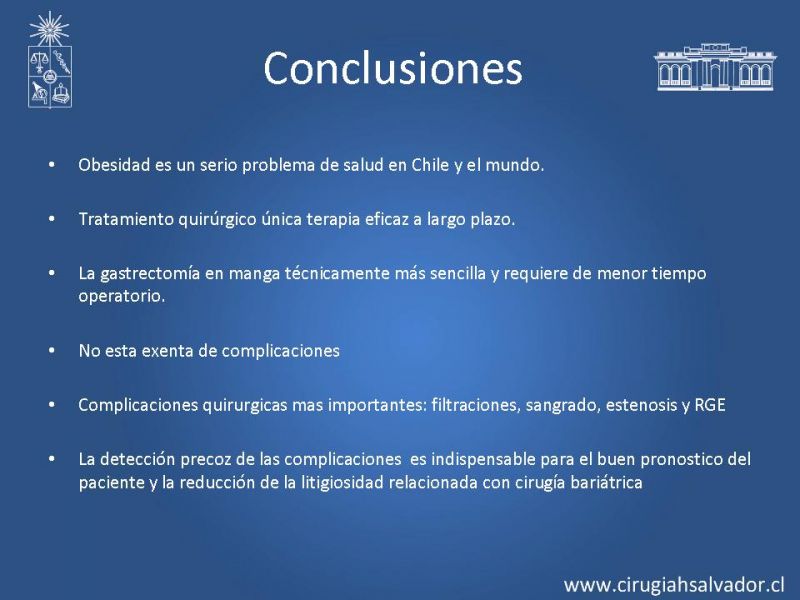 Conclusiones

• Obesidad es un serio problema de salud en Chile y el mundo.

• Tratamiento quirúrgico única terapia eficaz a largo plazo.

• La gastrectomía en manga técnicamente más sencilla y requiere de menor tiempo operatorio.

• No esta exenta de complicaciones

• Complicaciones quirurgicas mas importantes: filtraciones, sangrado, estenosis y RGE

• La detección precoz de las complicaciones es indispensable para el buen pronostico del paciente y la reducción de la litigiosidad relacionada con cirugía bariátrica

www.cirugiahsalvador.cl